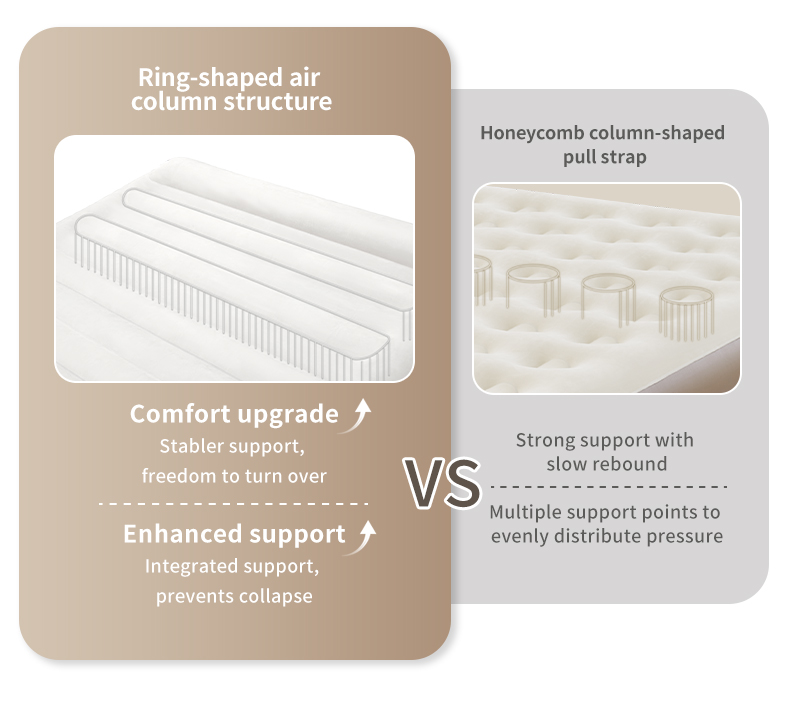 Ring-shaped air column structure

Comfort upgrade

Stabler support, freedom to turn over

Enhanced support

Integrated support, prevents collapse

VS

Honeycomb column-shaped pull strap

Strong support with slow rebound

Multiple support points to evenly distribute pressure